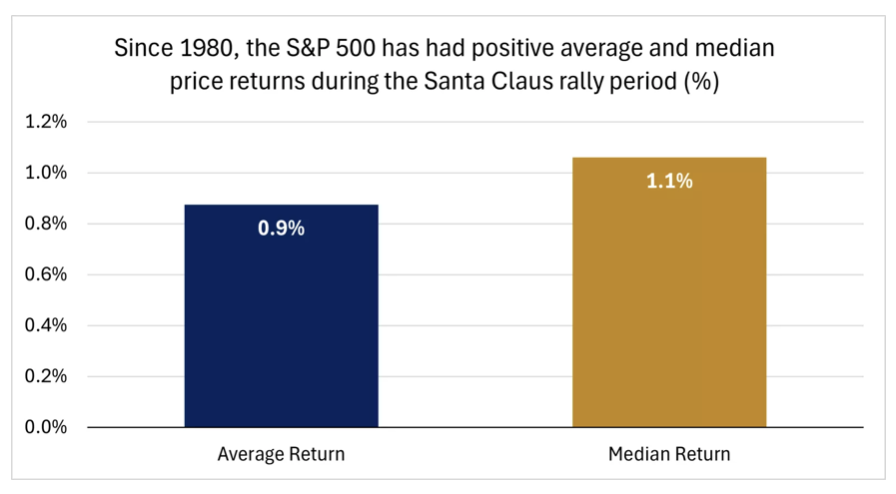 Since 1980, the S&P 500 has had positive average and median price returns during the Santa Claus rally period (%)

1.2%
1.0%
0.8%
0.6%
0.4%
0.2%
0.0%

0.9%
1.1%

Average Return
Median Return